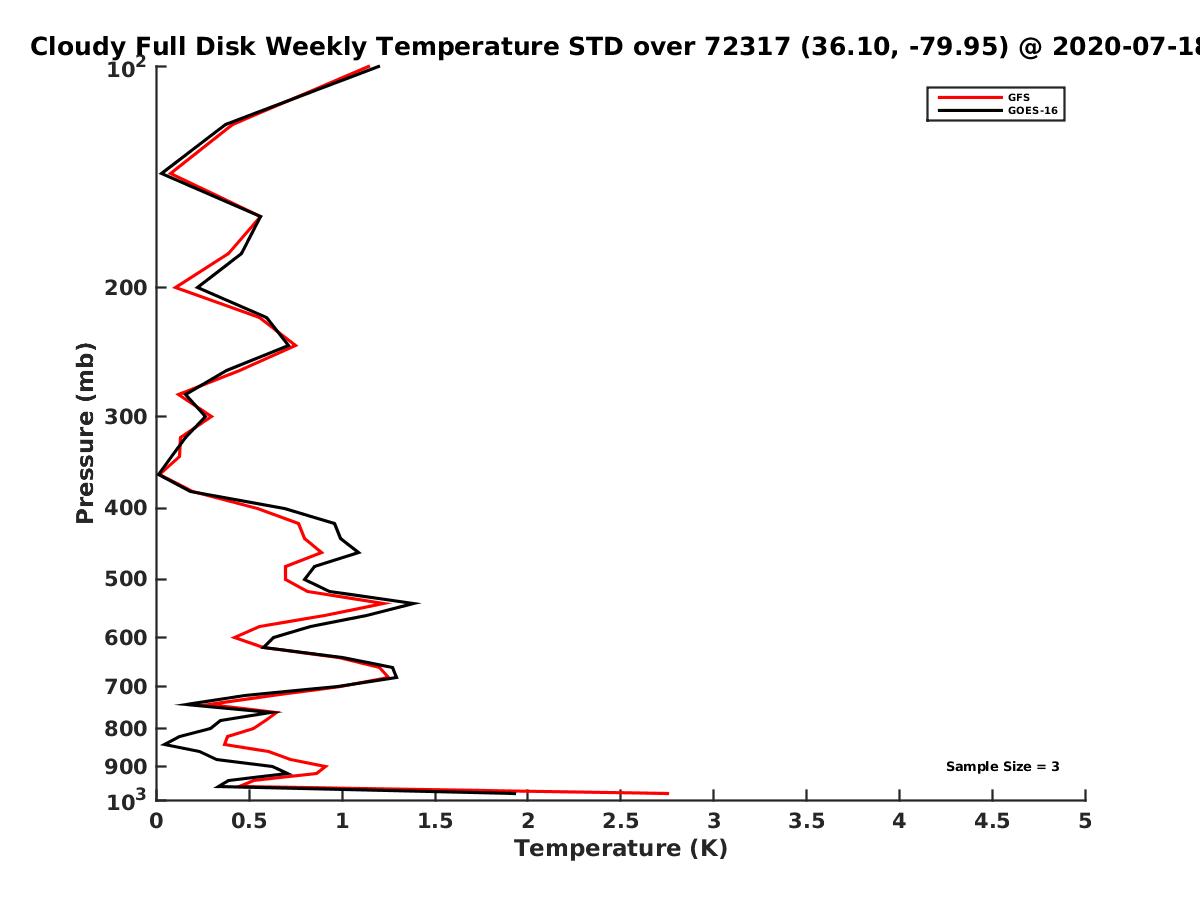 Cloudy Full Disk Weekly Temperature STD over 72317 (36.10, -79.95) @ 2020-07-18

GFS
GOES-16

Pressure (mb)

$10^2$
200
300
400
500
600
700
800
900
$10^3$

Sample Size = 3

0 0.5 1 1.5 2 2.5 3 3.5 4 4.5 5
Temperature (K)